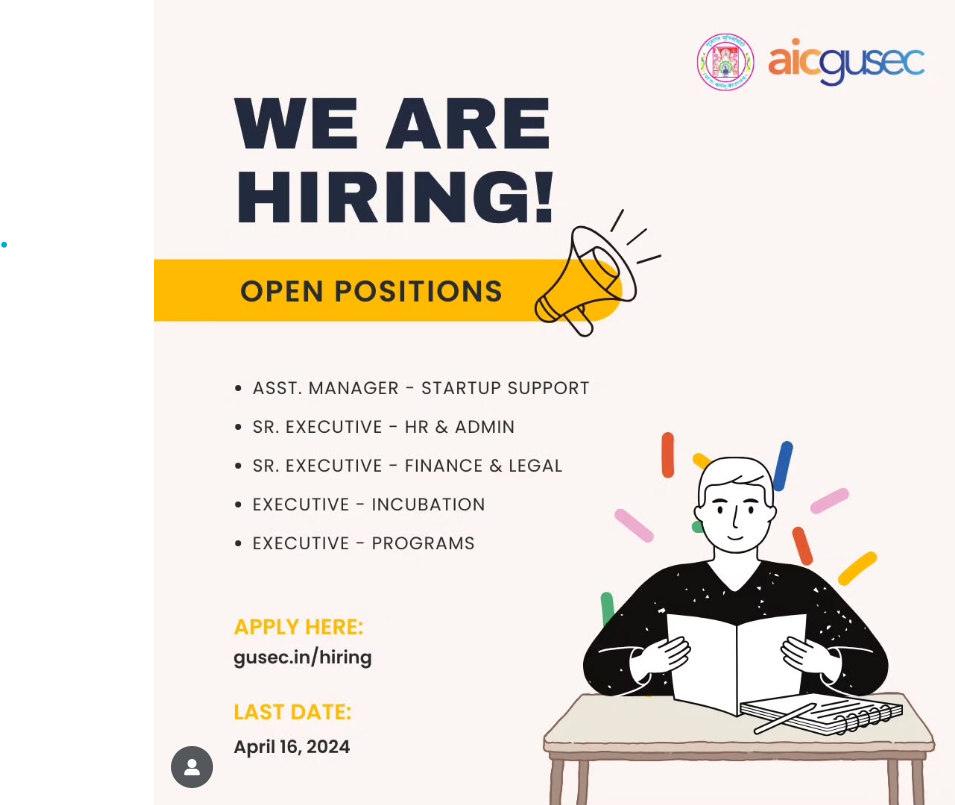 aicgusec

WE ARE HIRING!

OPEN POSITIONS

• ASST. MANAGER - STARTUP SUPPORT
• SR. EXECUTIVE - HR & ADMIN
• SR. EXECUTIVE - FINANCE & LEGAL
• EXECUTIVE - INCUBATION
• EXECUTIVE - PROGRAMS

APPLY HERE:
gusec.in/hiring

LAST DATE:
April 16, 2024